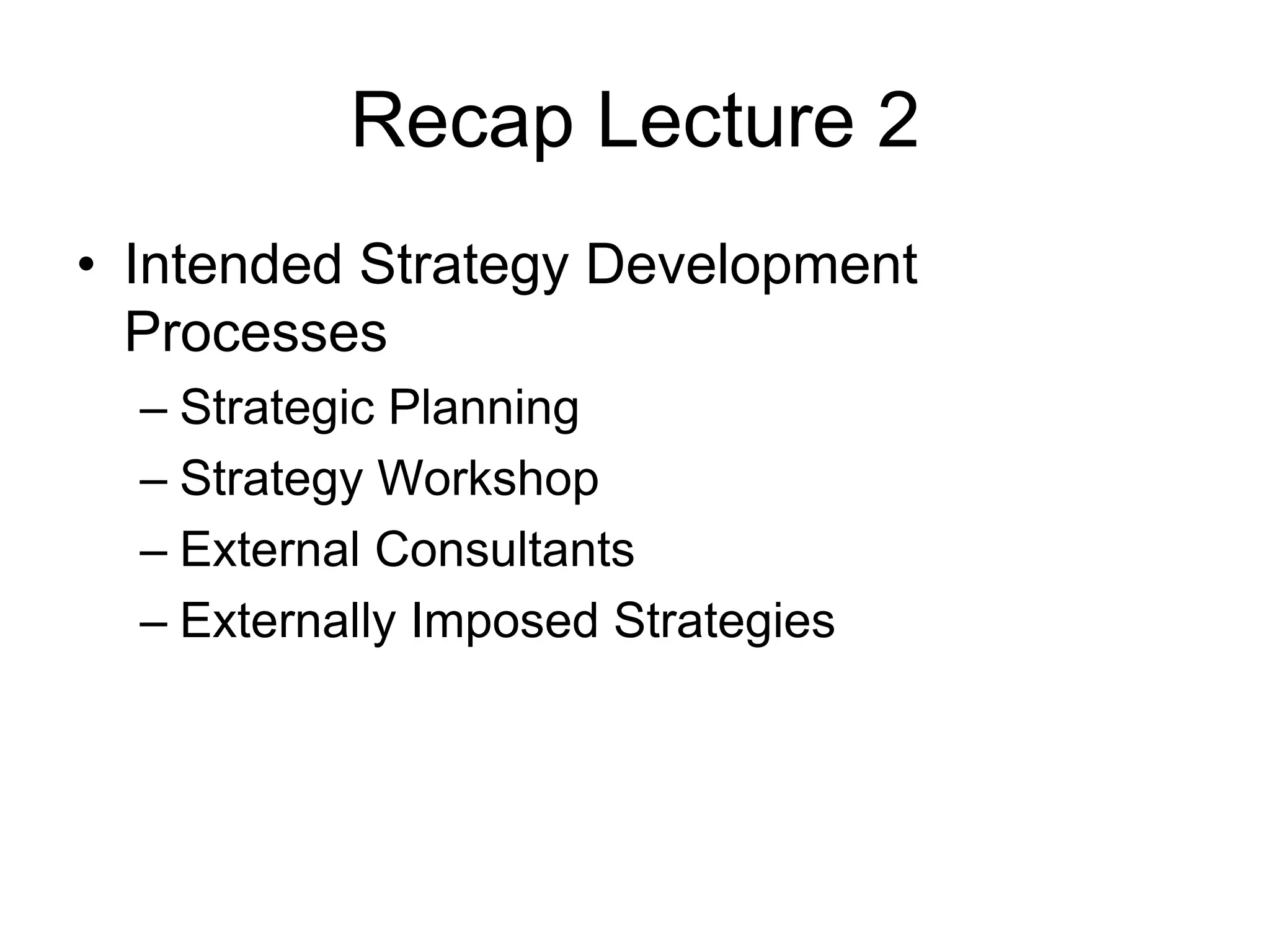 Recap Lecture 2

• Intended Strategy Development Processes

– Strategic Planning

– Strategy Workshop

– External Consultants

– Externally Imposed Strategies